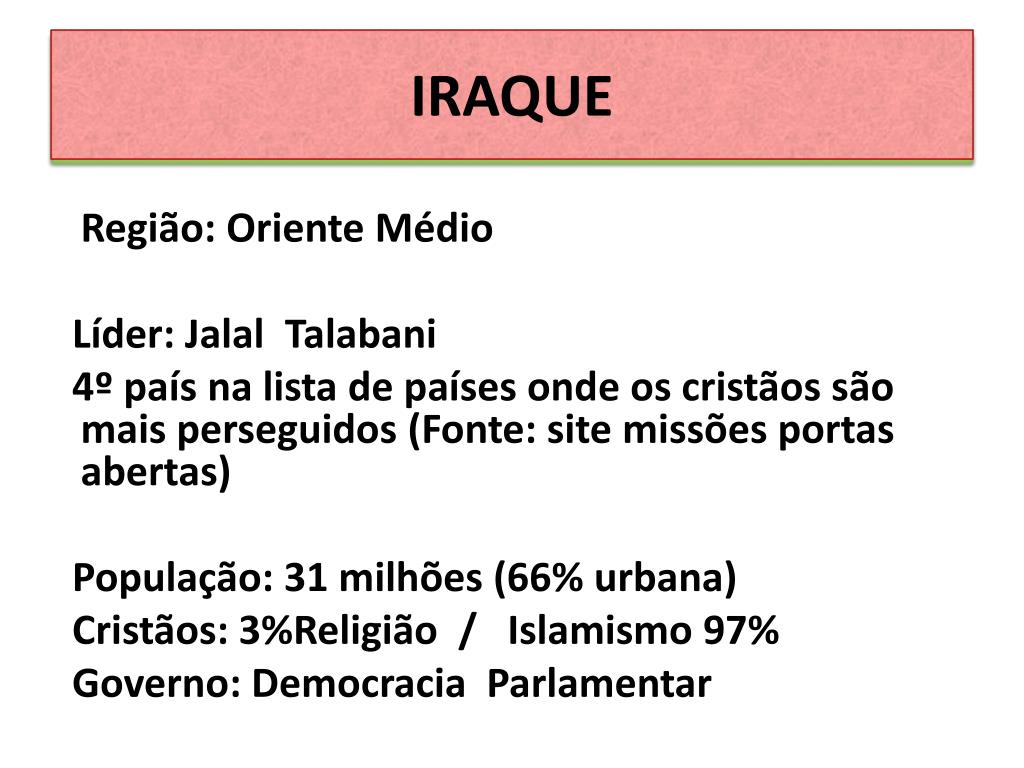 IRAQUE

Região: Oriente Médio

Líder: Jalal Talabani
4º país na lista de países onde os cristãos são mais perseguidos (Fonte: site missões portas abertas)

População: 31 milhões (66% urbana)
Cristãos: 3%Religião / Islamismo 97%
Governo: Democracia Parlamentar